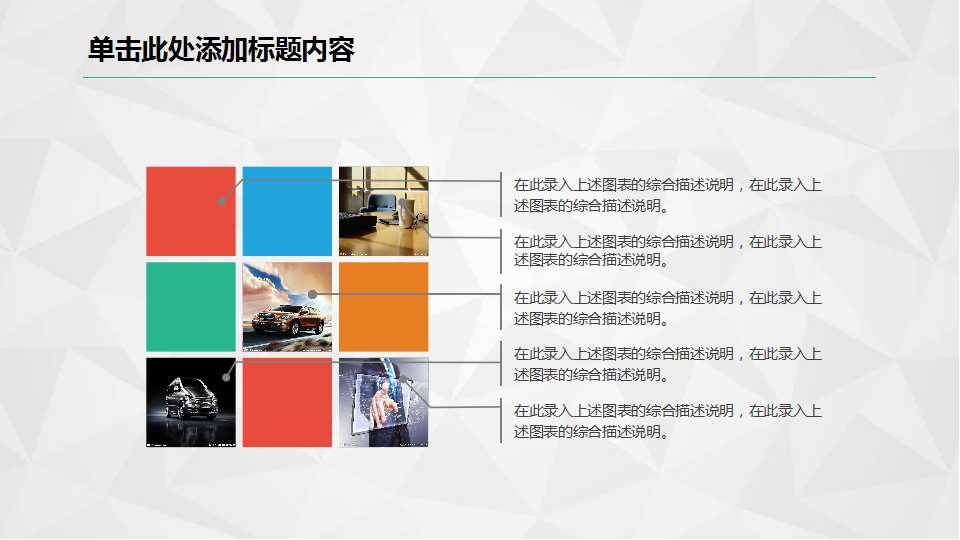 单击此处添加标题内容

在此录入上述图表的综合描述说明，在此录入上述图表的综合描述说明。

在此录入上述图表的综合描述说明，在此录入上述图表的综合描述说明。

在此录入上述图表的综合描述说明，在此录入上述图表的综合描述说明。

在此录入上述图表的综合描述说明，在此录入上述图表的综合描述说明。

在此录入上述图表的综合描述说明，在此录入上述图表的综合描述说明。